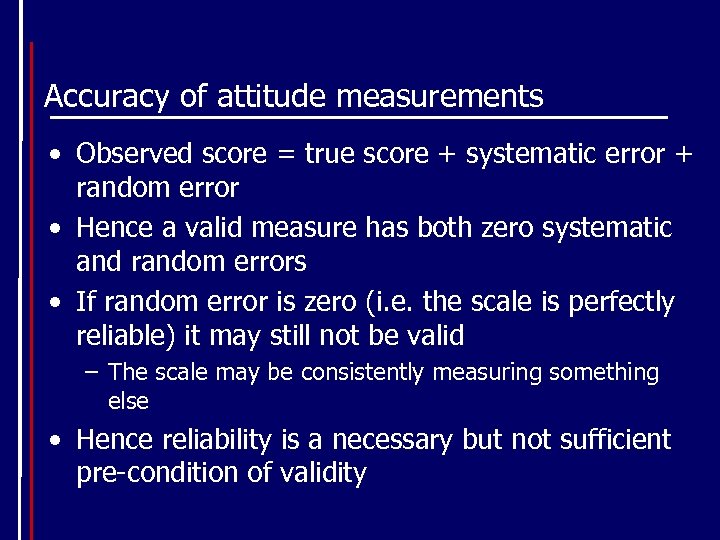 Accuracy of attitude measurements

• Observed score = true score + systematic error + random error

• Hence a valid measure has both zero systematic and random errors

• If random error is zero (i.e. the scale is perfectly reliable) it may still not be valid

– The scale may be consistently measuring something else

• Hence reliability is a necessary but not sufficient pre-condition of validity